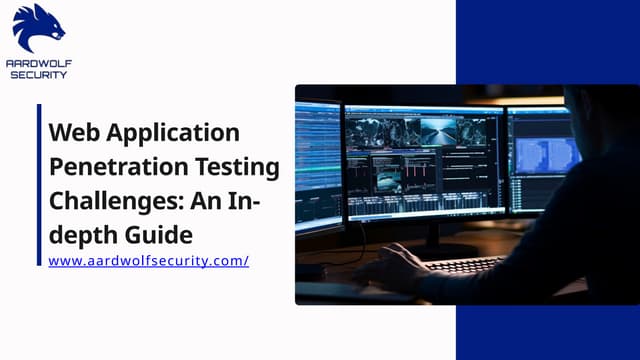 AARDWOLF SECURITY

Web Application Penetration Testing Challenges: An In-depth Guide

www.aardwolfsecurity.com/